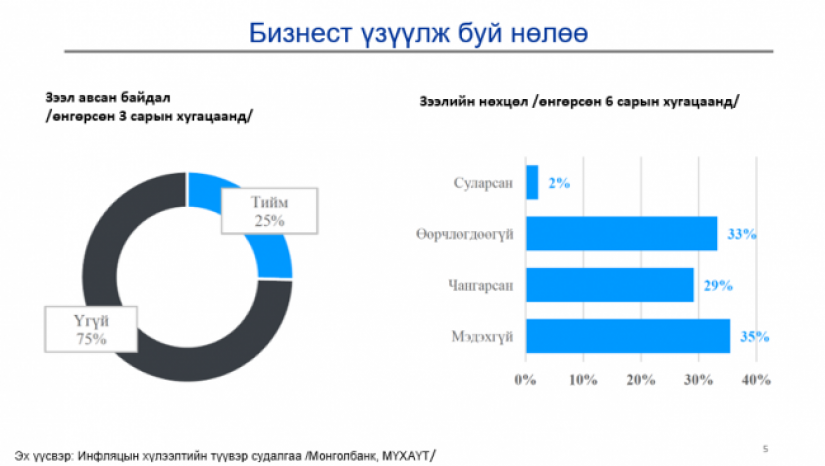 Бизнест үзүүлж буй нөлөө

Зээл авсан байдал /өнгөрсөн 3 сарын хугацаанд/

Тийм 25%

Үгүй 75%

Зээлийн нөхцөл /өнгөрсөн 6 сарын хугацаанд/

Суларсан 2%

Өөрчлөгдөөгүй 33%

Чангарсан 29%

Мэдэхгүй 35%

0% 10% 20% 30% 40%

Эх үүсвэр: Инфляцын хүлээлтийн түүвэр судалгаа /Монголбанк, МҮХАҮТ/

5